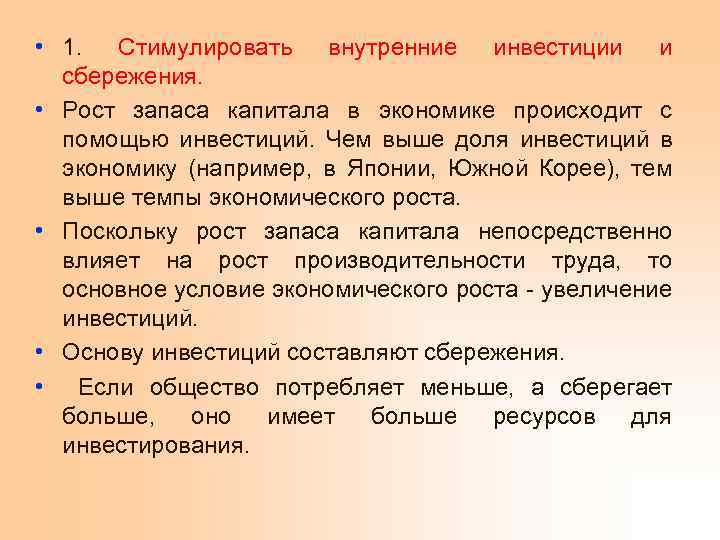 • 1. Стимулировать внутренние инвестиции и сбережения.

• Рост запаса капитала в экономике происходит с помощью инвестиций. Чем выше доля инвестиций в экономику (например, в Японии, Южной Корее), тем выше темпы экономического роста.

• Поскольку рост запаса капитала непосредственно влияет на рост производительности труда, то основное условие экономического роста - увеличение инвестиций.

• Основу инвестиций составляют сбережения.

• Если общество потребляет меньше, а сберегает больше, оно имеет больше ресурсов для инвестирования.